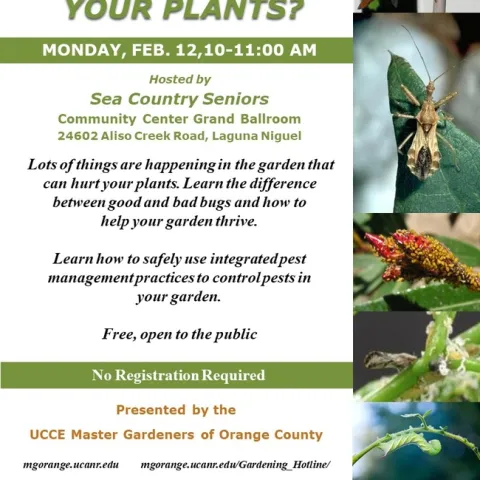 YOUR PLANTS?

MONDAY, FEB. 12,10-11:00 AM

Hosted by
Sea Country Seniors
Community Center Grand Ballroom
24602 Aliso Creek Road, Laguna Niguel

Lots of things are happening in the garden that can hurt your plants. Learn the difference between good and bad bugs and how to help your garden thrive.

Learn how to safely use integrated pest management practices to control pests in your garden.

Free, open to the public

No Registration Required

Presented by the
UCCE Master Gardeners of Orange County

mgorange.ucanr.edu mgorange.ucanr.edu/Gardening_Hotline/